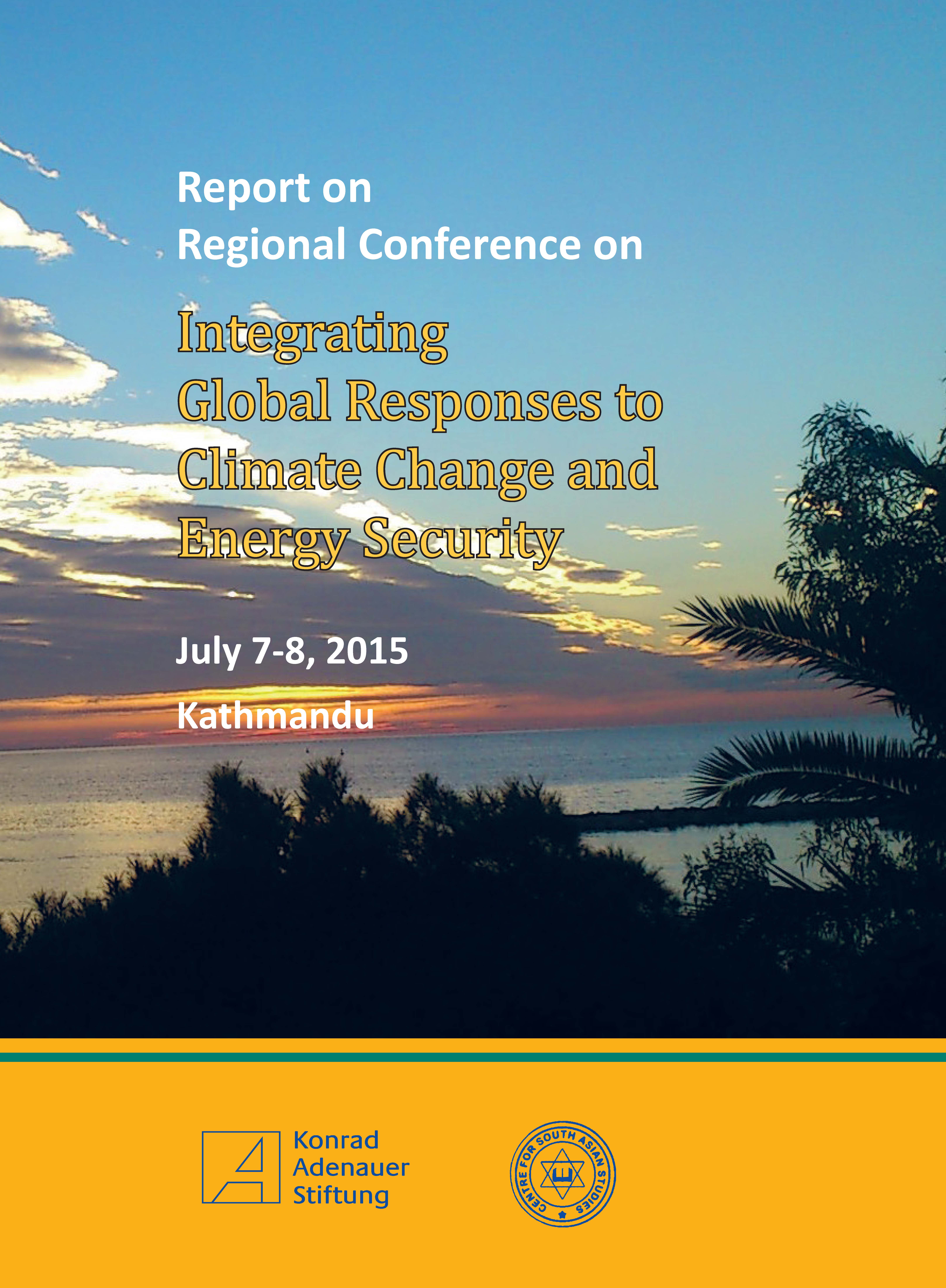 Report on
Regional Conference on

Integrating
Global Responses to
Climate Change and
Energy Security

July 7-8, 2015

Kathmandu

Konrad
Adenauer
Stiftung

CENTRE FOR SOUTH ASIAN STUDIES